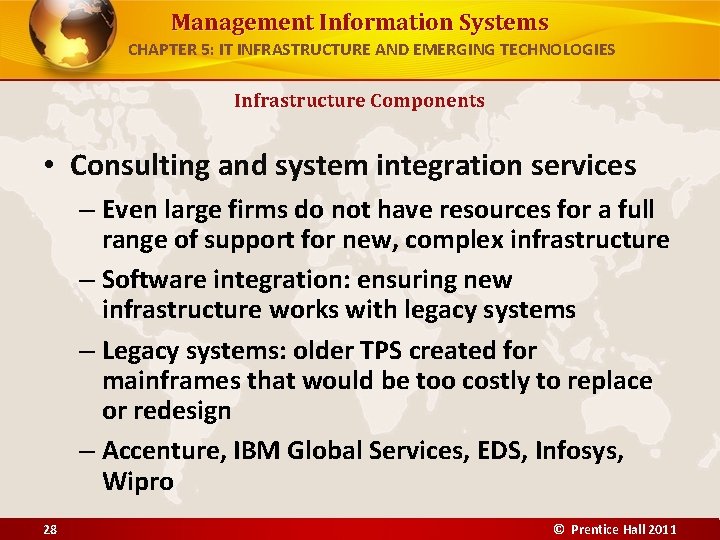 Management Information Systems
CHAPTER 5: IT INFRASTRUCTURE AND EMERGING TECHNOLOGIES

Infrastructure Components

• Consulting and system integration services
– Even large firms do not have resources for a full range of support for new, complex infrastructure
– Software integration: ensuring new infrastructure works with legacy systems
– Legacy systems: older TPS created for mainframes that would be too costly to replace or redesign
– Accenture, IBM Global Services, EDS, Infosys, Wipro

28

© Prentice Hall 2011